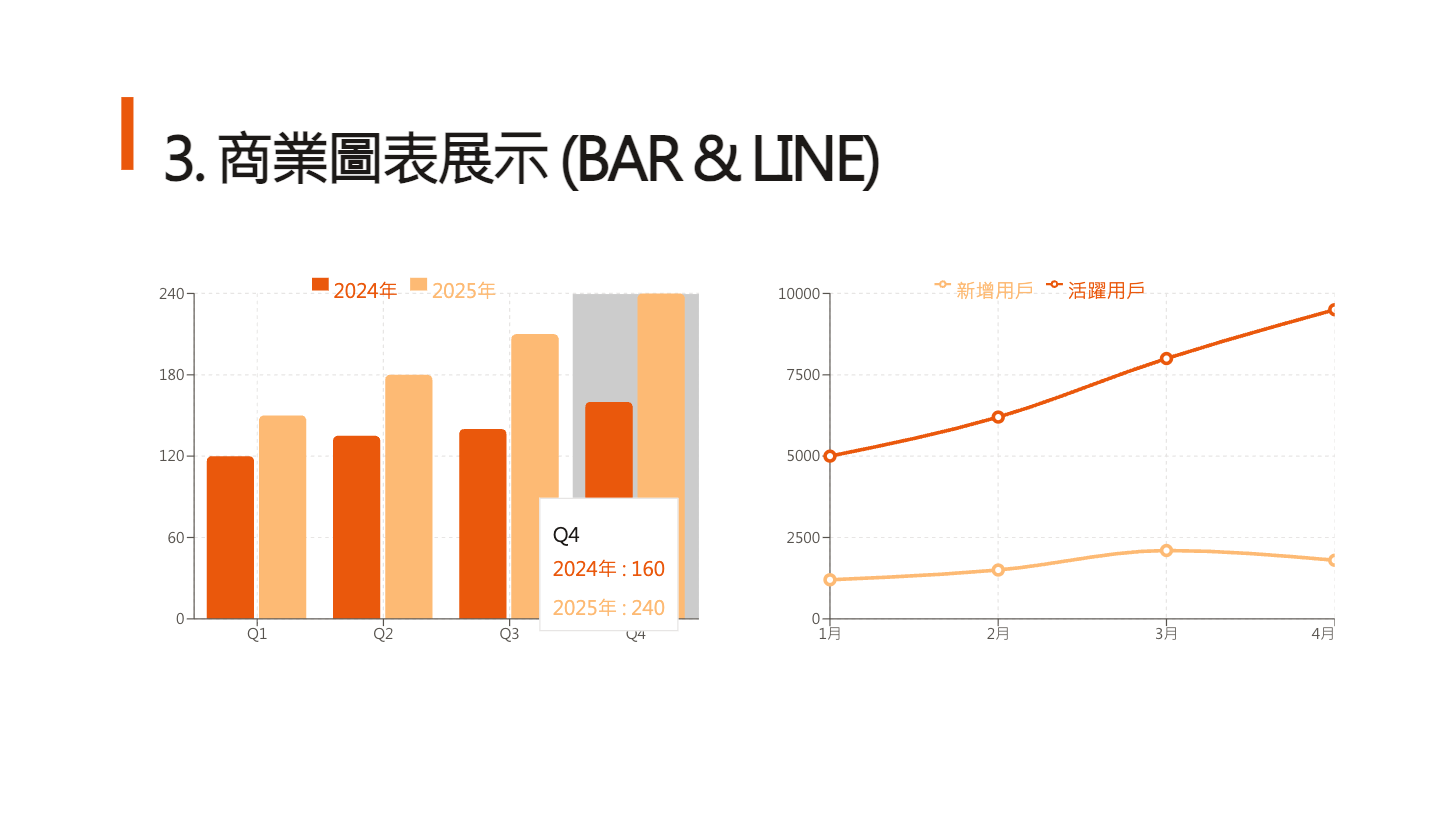 3. 商業圖表展示 (BAR & LINE)

2024年 2025年

240
180
120
60
0

Q1 Q2 Q3 Q4

Q4
2024年 : 160
2025年 : 240

新增用戶 活躍用戶

10000
7500
5000
2500
0

1月 2月 3月 4月